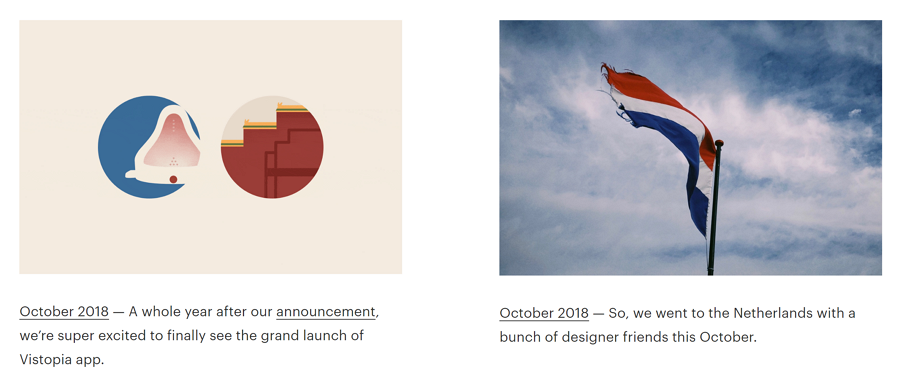 October 2018 — A whole year after our announcement, we're super excited to finally see the grand launch of Vistopia app.

October 2018 — So, we went to the Netherlands with a bunch of designer friends this October.